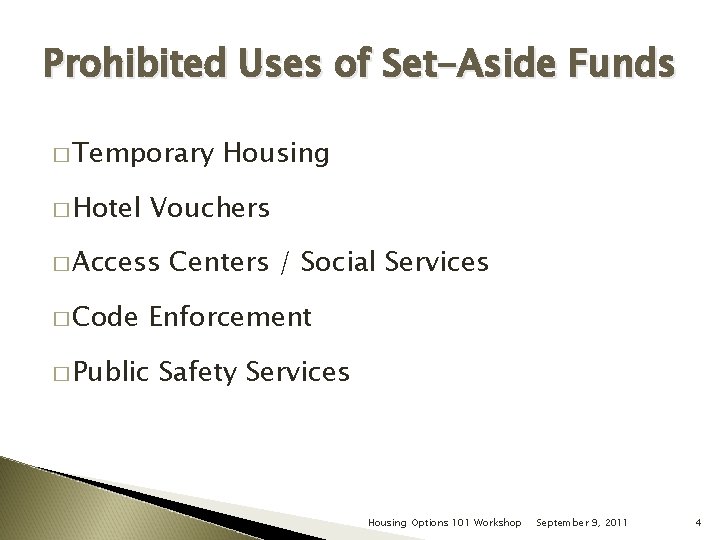 Prohibited Uses of Set-Aside Funds

□ Temporary Housing

□ Hotel Vouchers

□ Access Centers / Social Services

□ Code Enforcement

□ Public Safety Services

Housing Options 101 Workshop September 9, 2011 4